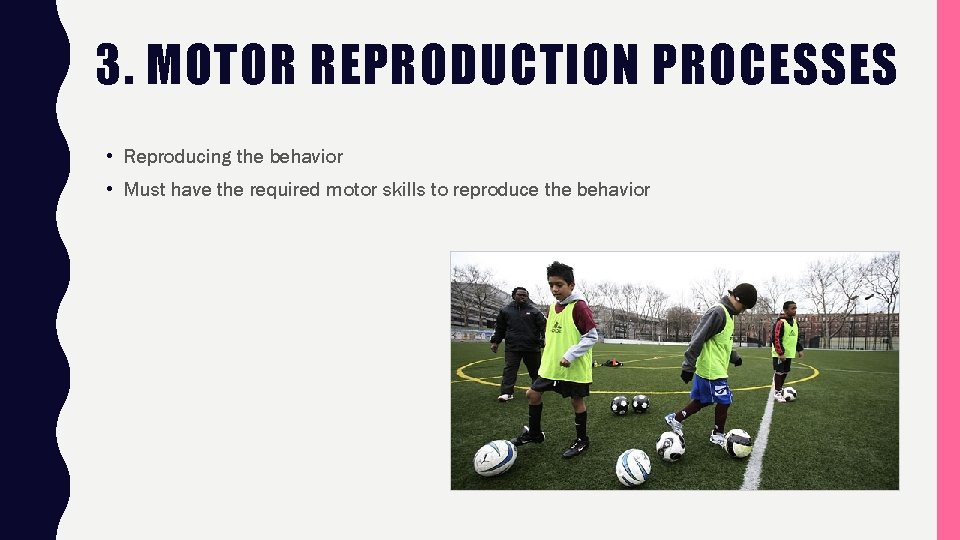 3. MOTOR REPRODUCTION PROCESSES

• Reproducing the behavior
• Must have the required motor skills to reproduce the behavior